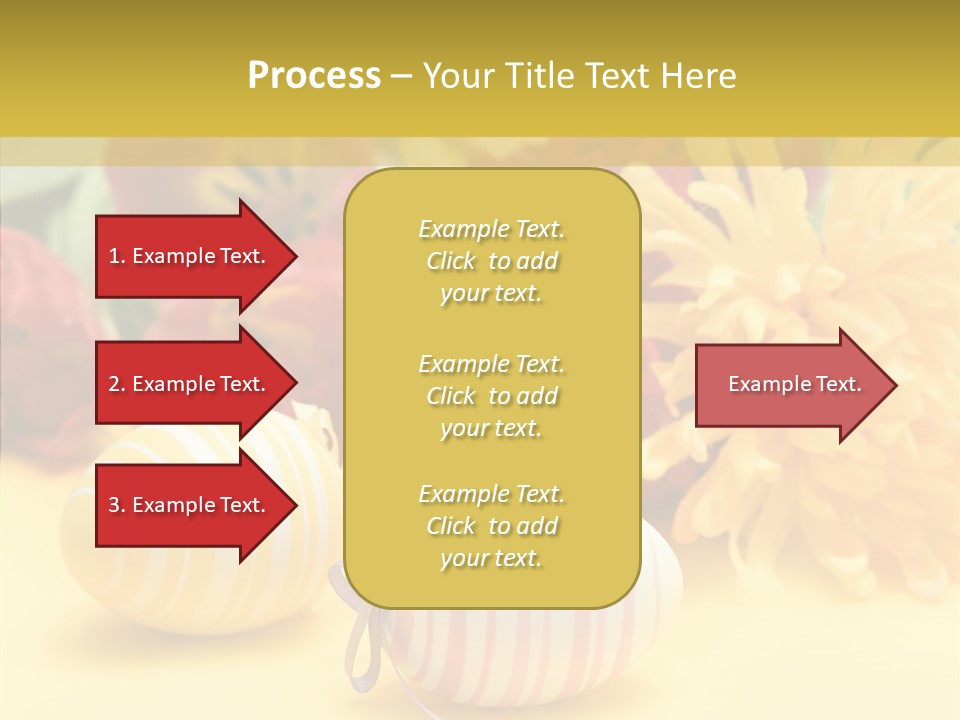 Process – Your Title Text Here

1. Example Text.

2. Example Text.

3. Example Text.

Example Text. Click to add your text.

Example Text. Click to add your text.

Example Text. Click to add your text.

Example Text.